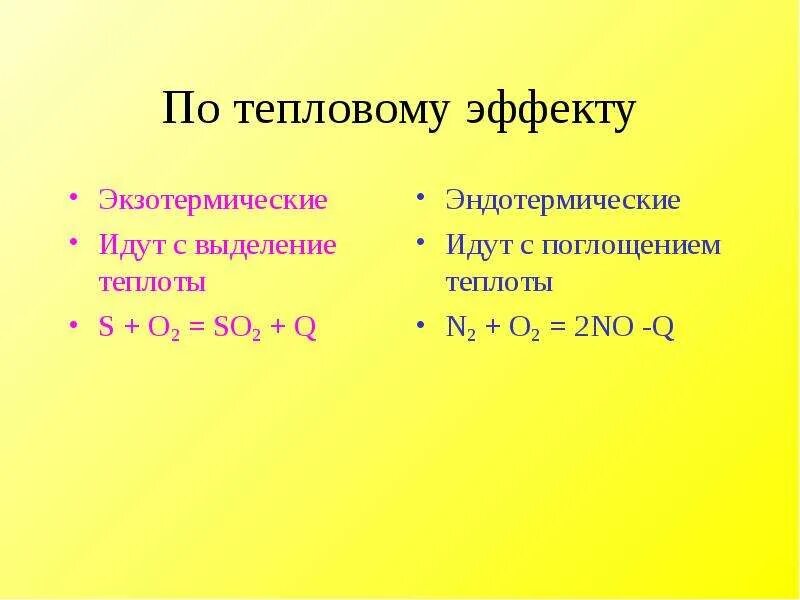 По тепловому эффекту

• Экзотермические
• Идут с выделение теплоты
• $S + O_2 = SO_2 + Q$

• Эндотермические
• Идут с поглощением теплоты
• $N_2 + O_2 = 2NO - Q$